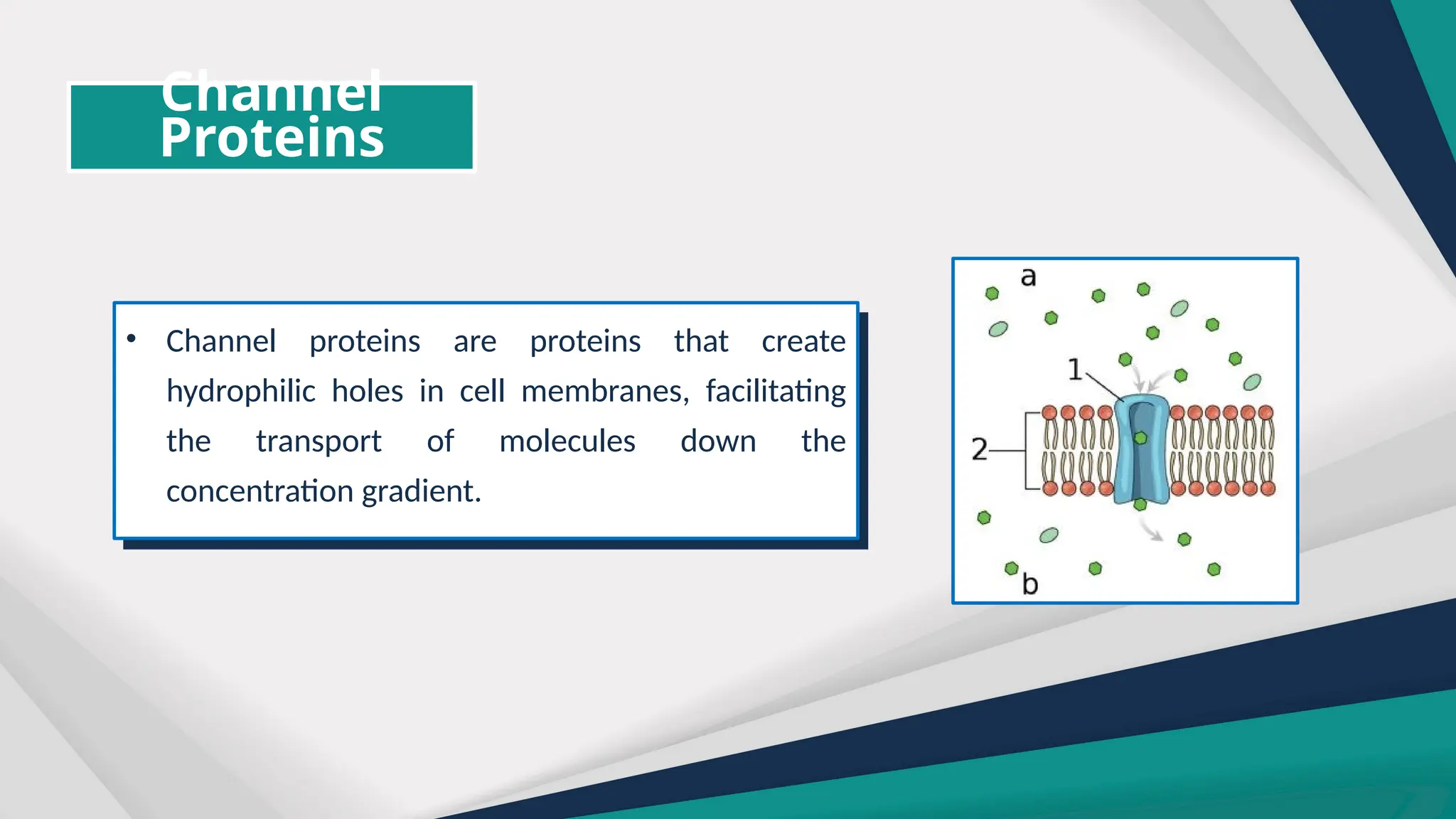 Channel Proteins

• Channel proteins are proteins that create hydrophilic holes in cell membranes, facilitating the transport of molecules down the concentration gradient.

a
1
2
b